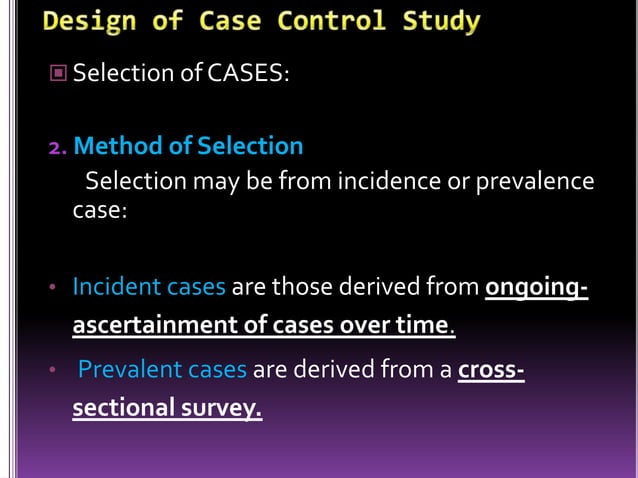 Design of Case Control Study

Selection of CASES:

2. Method of Selection

Selection may be from incidence or prevalence case:

• Incident cases are those derived from ongoing-ascertainment of cases over time.

• Prevalent cases are derived from a cross-sectional survey.